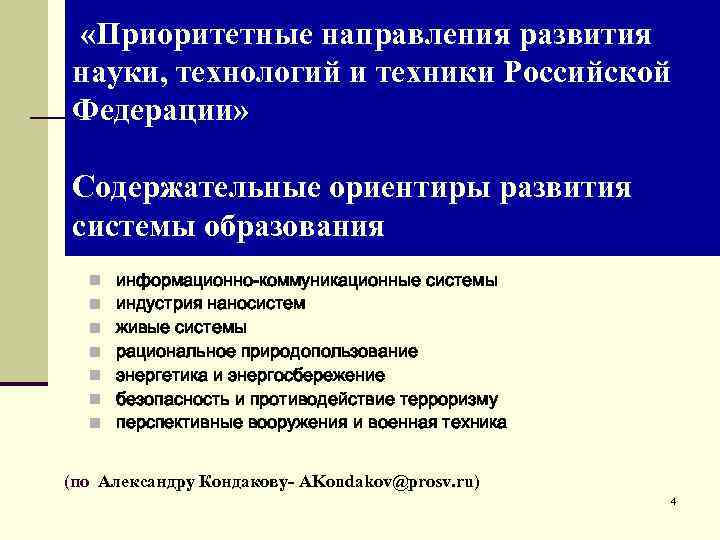 «Приоритетные направления развития науки, технологий и техники Российской Федерации»

Содержательные ориентиры развития системы образования

- информационно-коммуникационные системы
- индустрия наносистем
- живые системы
- рациональное природопользование
- энергетика и энергосбережение
- безопасность и противодействие терроризму
- перспективные вооружения и военная техника

(по Александру Кондакову- AKondakov@prosv.ru)

4